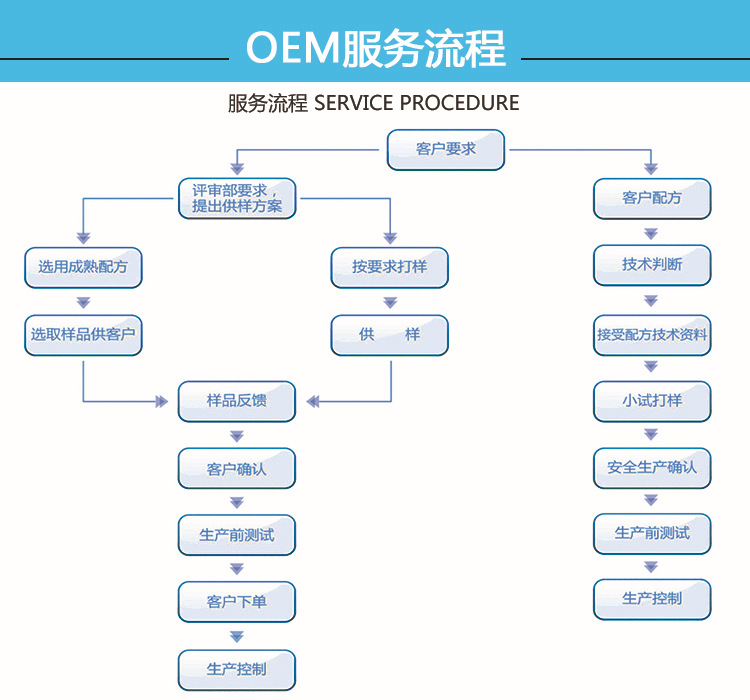 OEM服务流程

服务流程 SERVICE PROCEDURE

客户要求

评审部要求，提出供样方案

选用成熟配方

选取样品供客户

按要求打样

供　样

样品反馈

客户确认

生产前测试

客户下单

生产控制

客户配方

技术判断

接受配方技术资料

小试打样

安全生产确认

生产前测试

生产控制